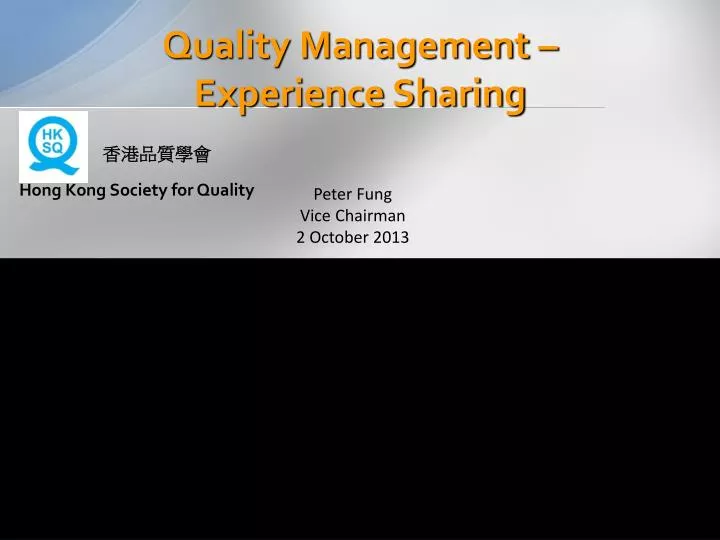 Quality Management – Experience Sharing

HK SQ

香港品質學會

Hong Kong Society for Quality

Peter Fung
Vice Chairman
2 October 2013